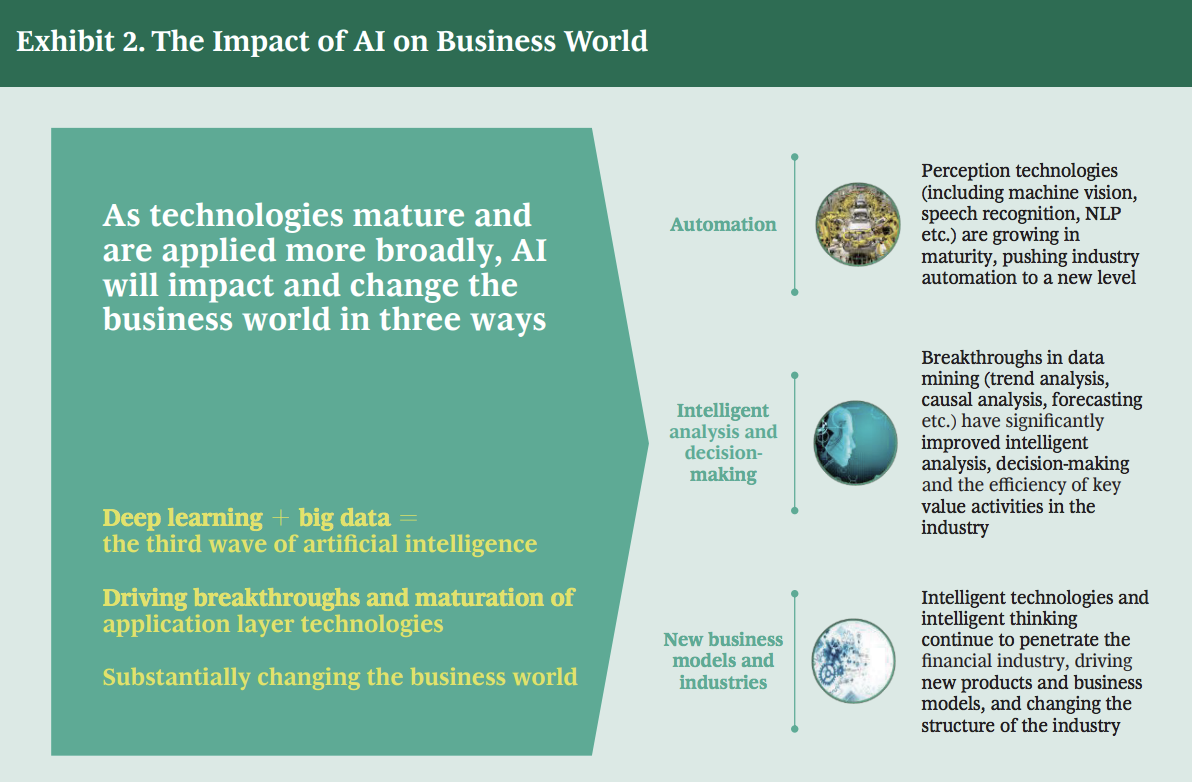 Exhibit 2. The Impact of AI on Business World

As technologies mature and are applied more broadly, AI will impact and change the business world in three ways

Deep learning + big data = the third wave of artificial intelligence

Driving breakthroughs and maturation of application layer technologies

Substantially changing the business world

Automation

Perception technologies (including machine vision, speech recognition, NLP etc.) are growing in maturity, pushing industry automation to a new level

Intelligent analysis and decision-making

Breakthroughs in data mining (trend analysis, causal analysis, forecasting etc.) have significantly improved intelligent analysis, decision-making and the efficiency of key value activities in the industry

New business models and industries

Intelligent technologies and intelligent thinking continue to penetrate the financial industry, driving new products and business models, and changing the structure of the industry